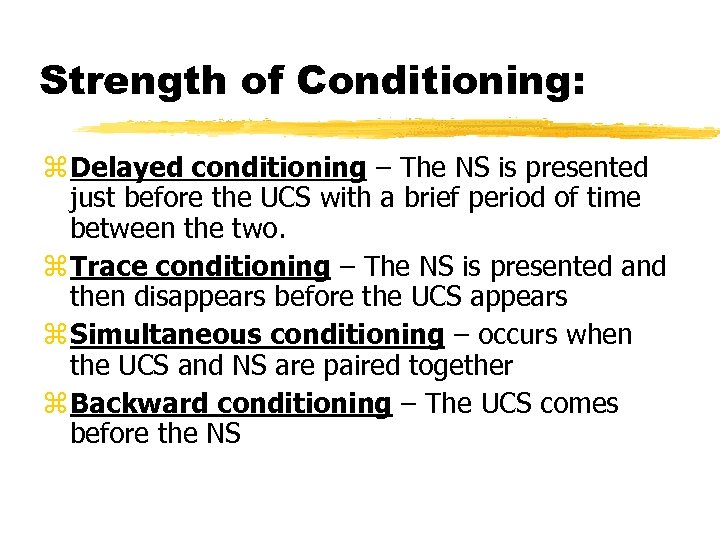 Strength of Conditioning:

⌘ Delayed conditioning – The NS is presented just before the UCS with a brief period of time between the two.

⌘ Trace conditioning – The NS is presented and then disappears before the UCS appears

⌘ Simultaneous conditioning – occurs when the UCS and NS are paired together

⌘ Backward conditioning – The UCS comes before the NS